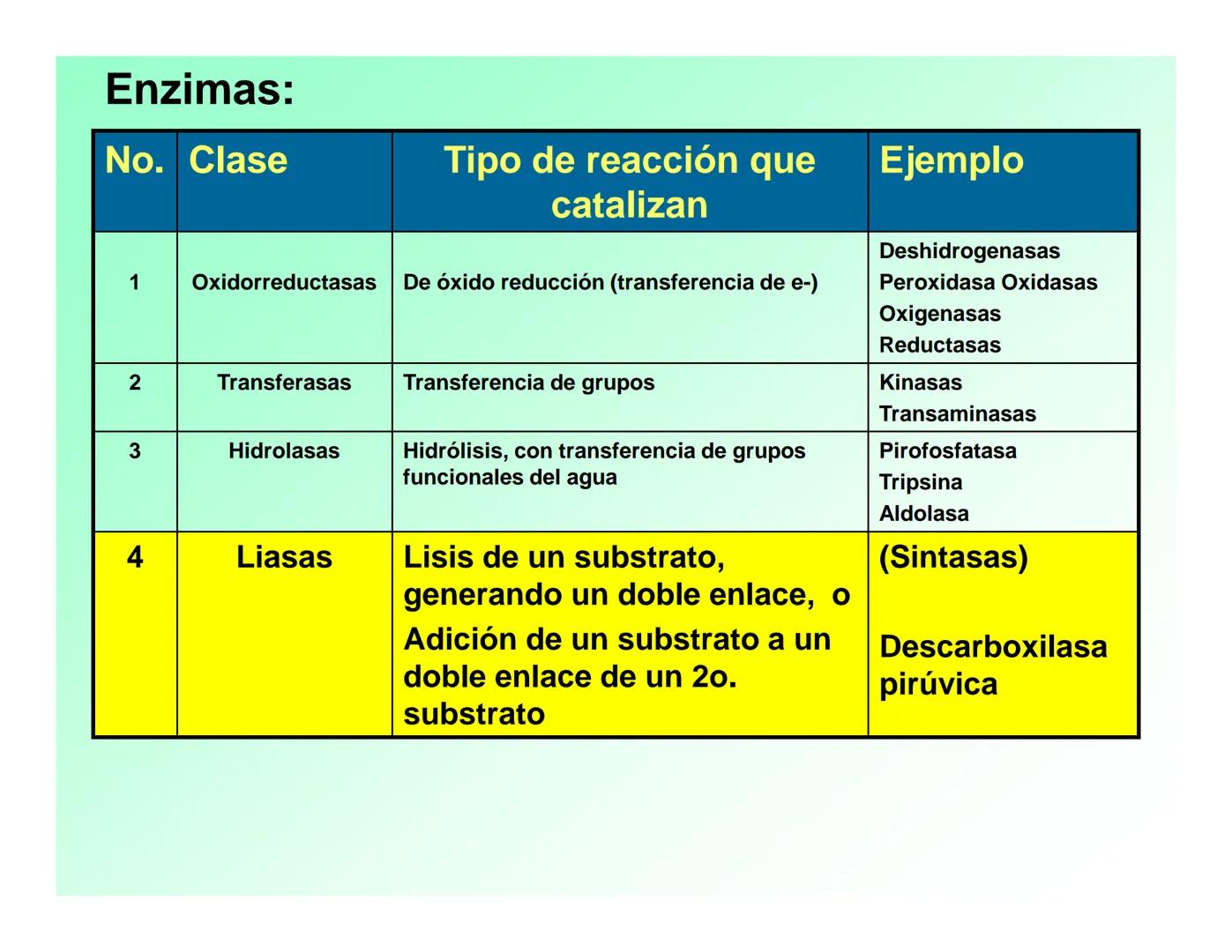 Enzimas:

| No. | Clase | Tipo de reacción que catalizan | Ejemplo |
|---|---|---|---|
| 1 | Oxidorreductasas | De óxido reducción (transferencia de e-) | Deshidrogenasas Peroxidasa Oxidasas Oxigenasas Reductasas |
| 2 | Transferasas | Transferencia de grupos | Kinasas Transaminasas |
| 3 | Hidrolasas | Hidrólisis, con transferencia de grupos funcionales del agua | Pirofosfatasa Tripsina Aldolasa |
| 4 | Liasas | Lisis de un substrato, generando un doble enlace, o Adición de un substrato a un doble enlace de un 2o. substrato | (Sintasas) Descarboxilasa pirúvica |